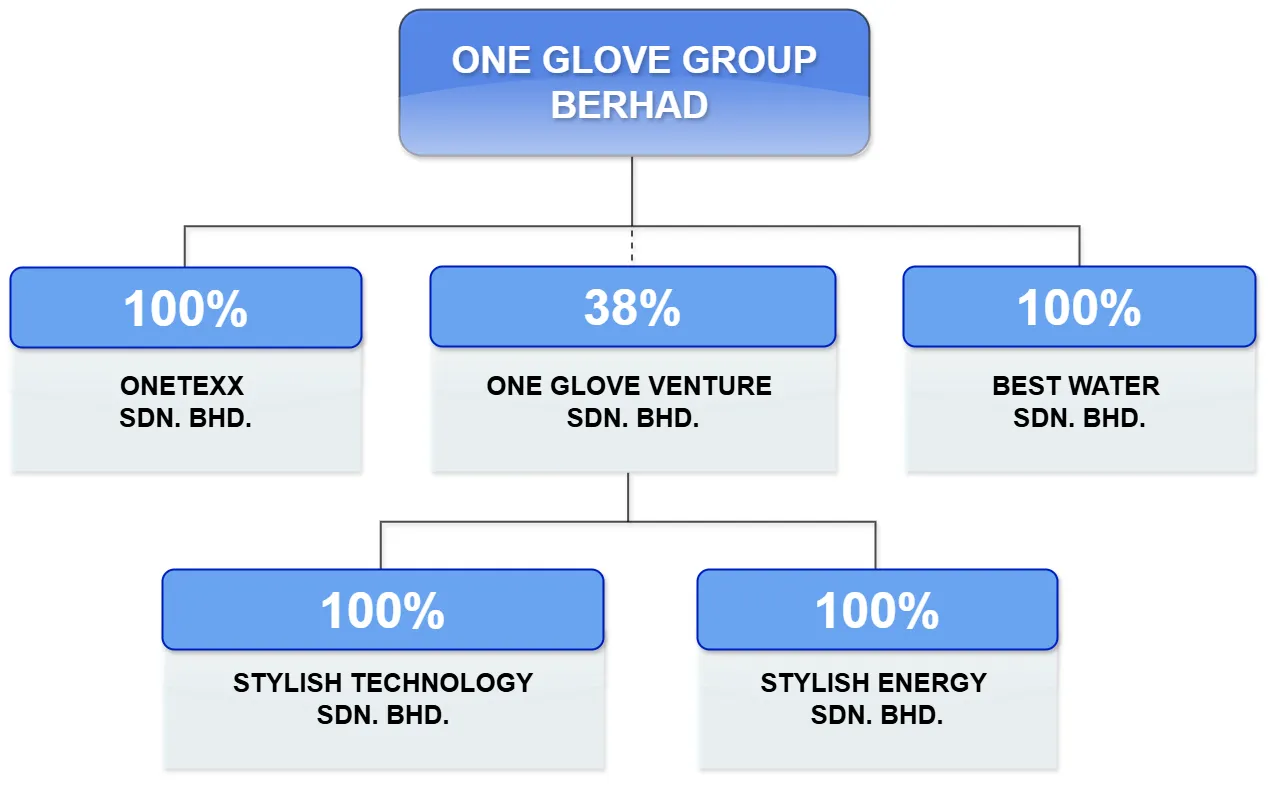 ONE GLOVE GROUP BERHAD

100%

ONETEXX SDN. BHD.

38%

ONE GLOVE VENTURE SDN. BHD.

100%

BEST WATER SDN. BHD.

100%

STYLISH TECHNOLOGY SDN. BHD.

100%

STYLISH ENERGY SDN. BHD.